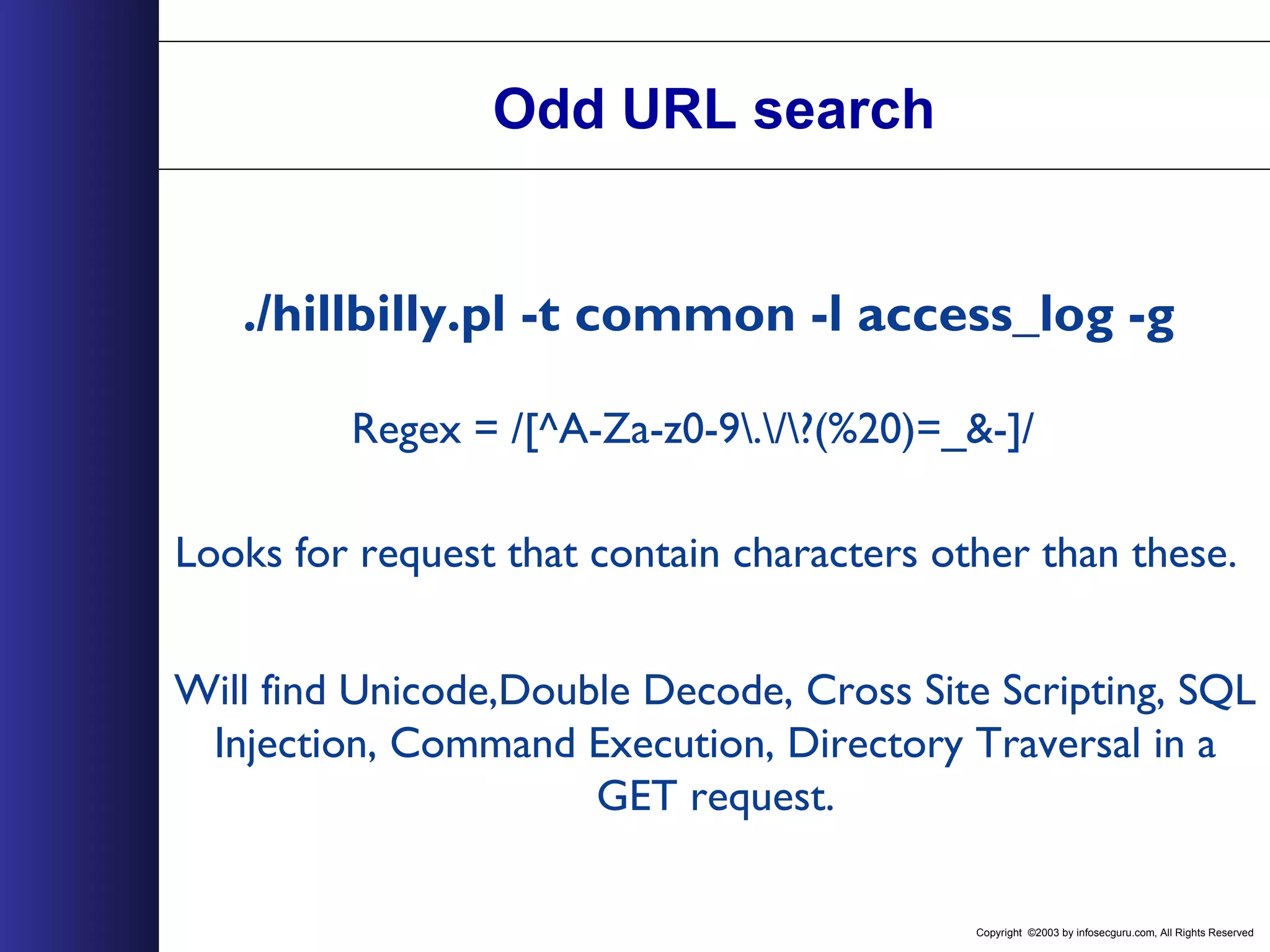 Odd URL search

./hillbilly.pl -t common -l access_log -g

Regex = /[^A-Za-z0-9\.\/\?(%20)=_&-]/

Looks for request that contain characters other than these.

Will find Unicode,Double Decode, Cross Site Scripting, SQL Injection, Command Execution, Directory Traversal in a GET request.

Copyright ©2003 by infosecguru.com, All Rights Reserved